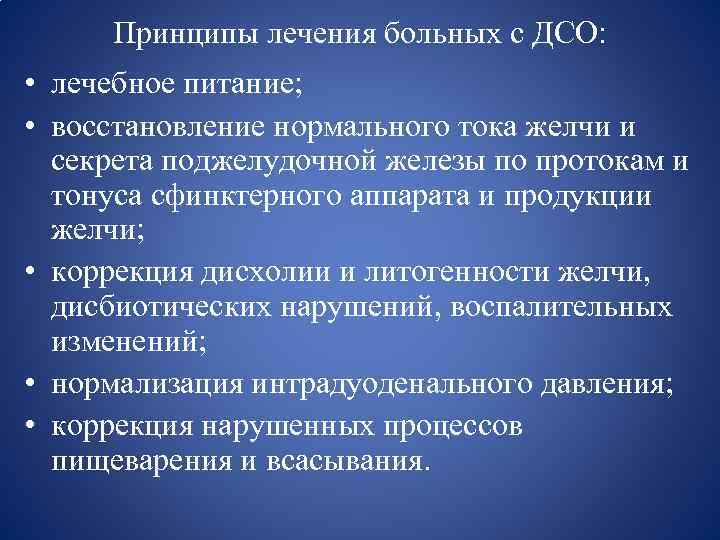 Принципы лечения больных с ДСО:

• лечебное питание;
• восстановление нормального тока желчи и секрета поджелудочной железы по протокам и тонуса сфинктерного аппарата и продукции желчи;
• коррекция дисхолии и литогенности желчи, дисбиотических нарушений, воспалительных изменений;
• нормализация интрадуоденального давления;
• коррекция нарушенных процессов пищеварения и всасывания.